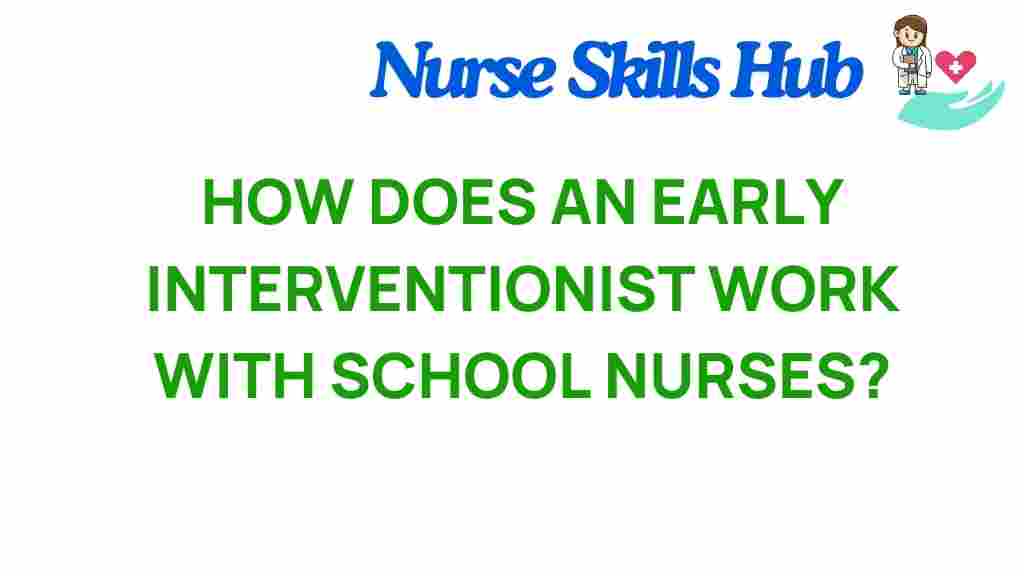 Nurse Skills Hub

HOW DOES AN EARLY INTERVENTIONIST WORK WITH SCHOOL NURSES?